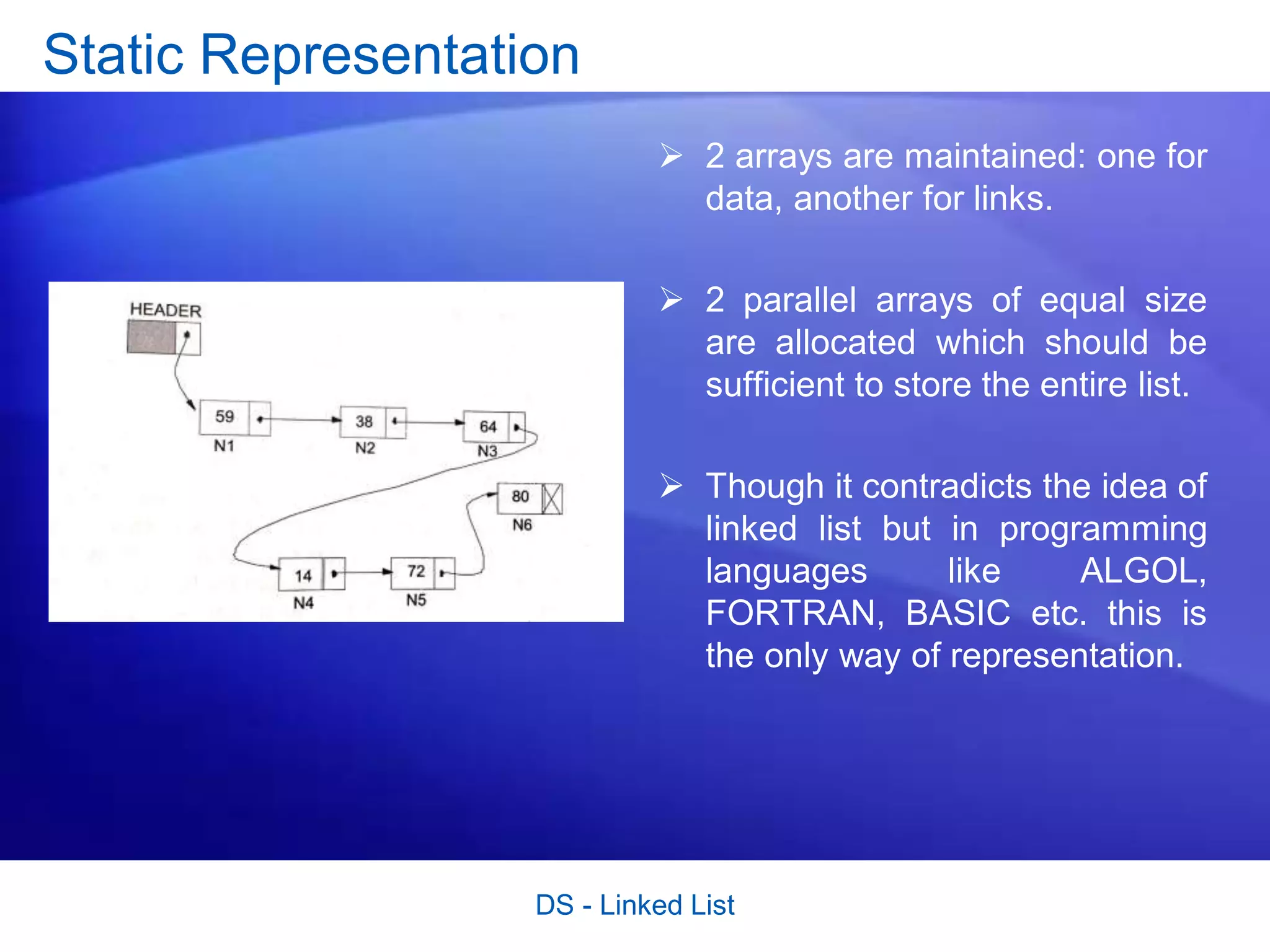 Static Representation

HEADER

59

N1

38

N2

64

N3

80

N6

14

N4

72

N5

➢ 2 arrays are maintained: one for data, another for links.

➢ 2 parallel arrays of equal size are allocated which should be sufficient to store the entire list.

➢ Though it contradicts the idea of linked list but in programming languages like ALGOL, FORTRAN, BASIC etc. this is the only way of representation.

DS - Linked List